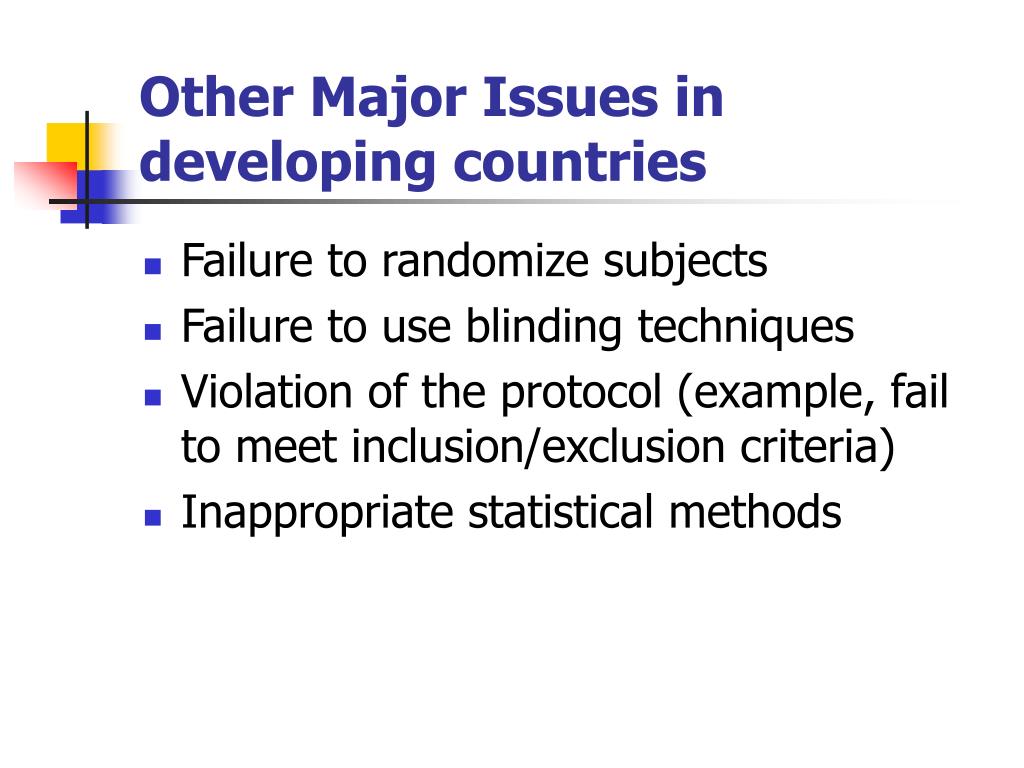 Other Major Issues in developing countries

- Failure to randomize subjects
- Failure to use blinding techniques
- Violation of the protocol (example, fail to meet inclusion/exclusion criteria)
- Inappropriate statistical methods